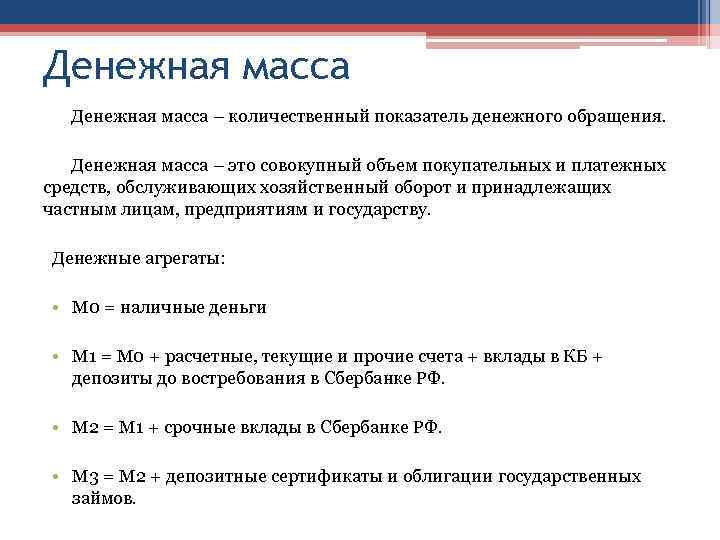 Денежная масса

Денежная масса – количественный показатель денежного обращения.

Денежная масса – это совокупный объем покупательных и платежных средств, обслуживающих хозяйственный оборот и принадлежащих частным лицам, предприятиям и государству.

Денежные агрегаты:

• М0 = наличные деньги

• М1 = М0 + расчетные, текущие и прочие счета + вклады в КБ + депозиты до востребования в Сбербанке РФ.

• М2 = М1 + срочные вклады в Сбербанке РФ.

• М3 = М2 + депозитные сертификаты и облигации государственных займов.